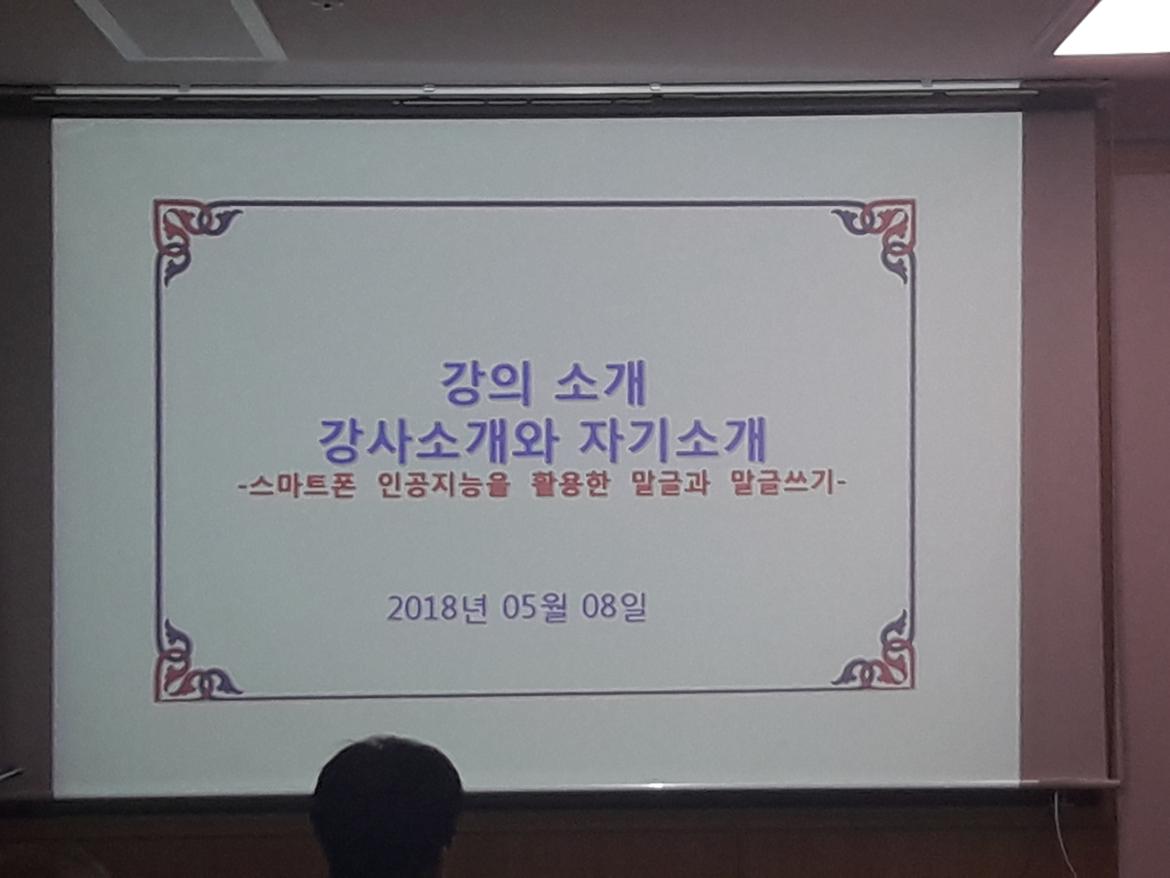 강의 소개
강사소개와 자기소개
-스마트폰 인공지능을 활용한 말글과 말글쓰기-

2018년 05월 08일